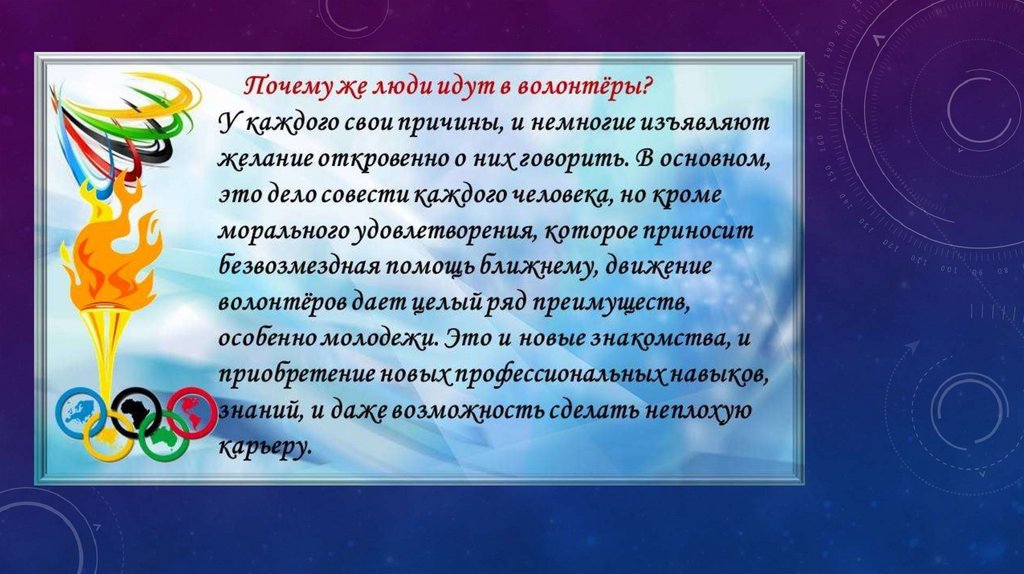 Почему же люди идут в волонтёры?
У каждого свои причины, и немногие изъявляют желание откровенно о них говорить. В основном, это дело совести каждого человека, но кроме морального удовлетворения, которое приносит безвозмездная помощь ближнему, движение волонтёров дает целый ряд преимуществ, особенно молодежи. Это и новые знакомства, и приобретение новых профессиональных навыков, знаний, и даже возможность сделать неплохую карьеру.